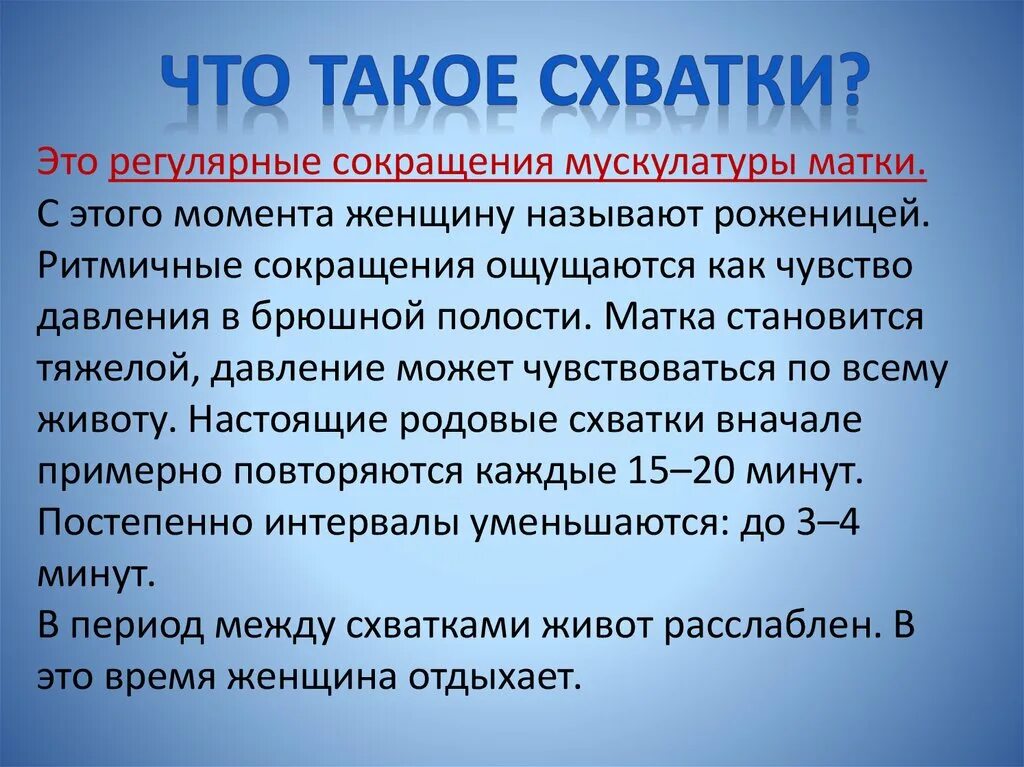 ЧТО ТАКОЕ СХВАТКИ?

Это регулярные сокращения мускулатуры матки. С этого момента женщину называют роженицей. Ритмичные сокращения ощущаются как чувство давления в брюшной полости. Матка становится тяжелой, давление может чувствоваться по всему животу. Настоящие родовые схватки вначале примерно повторяются каждые 15–20 минут. Постепенно интервалы уменьшаются: до 3–4 минут.
В период между схватками живот расслаблен. В это время женщина отдыхает.